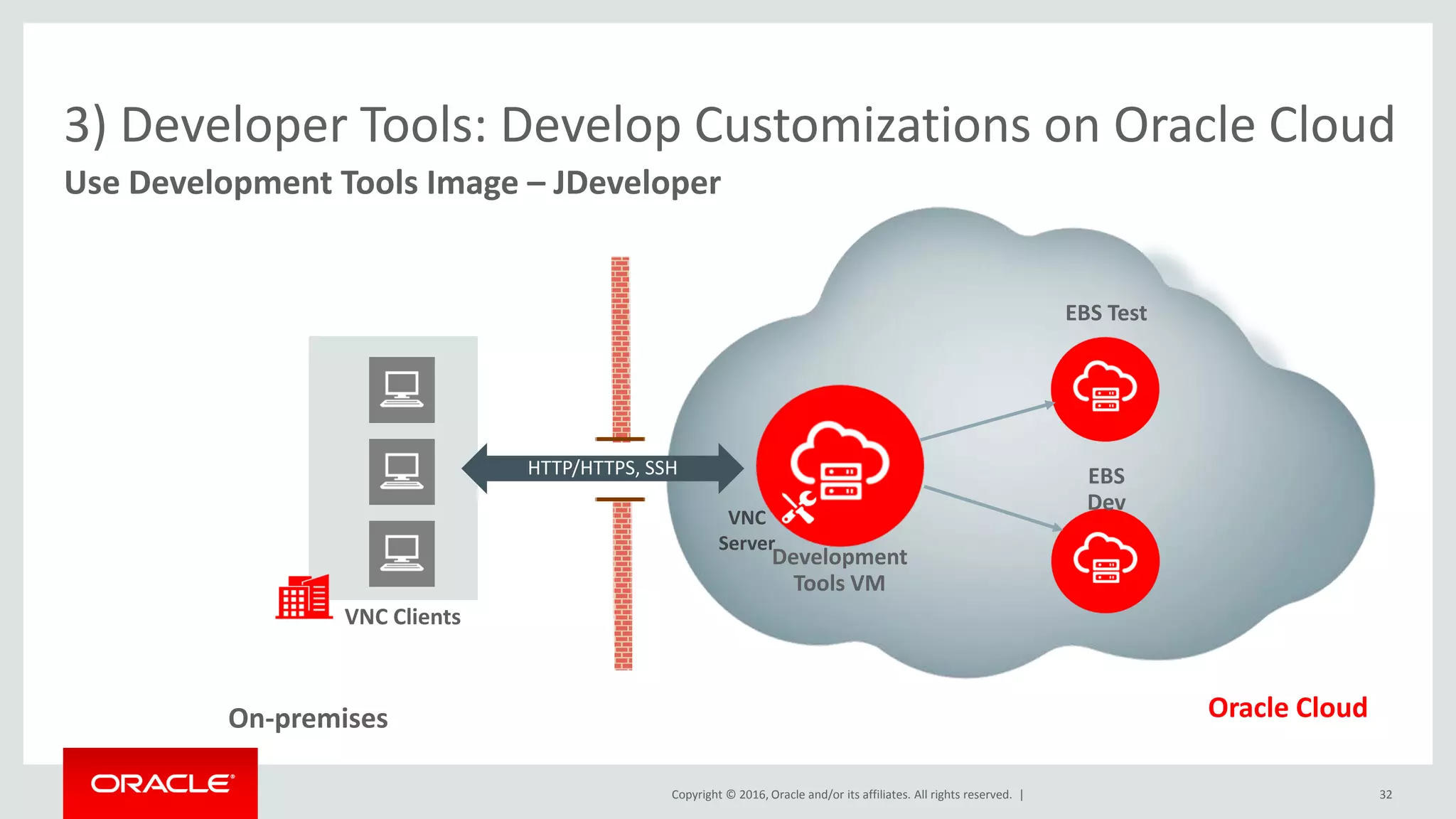 3) Developer Tools: Develop Customizations on Oracle Cloud

Use Development Tools Image – JDeveloper

EBS Test

HTTP/HTTPS, SSH

EBS Dev

VNC Server

Development Tools VM

VNC Clients

On-premises

Oracle Cloud

ORACLE

Copyright © 2016, Oracle and/or its affiliates. All rights reserved. |

32